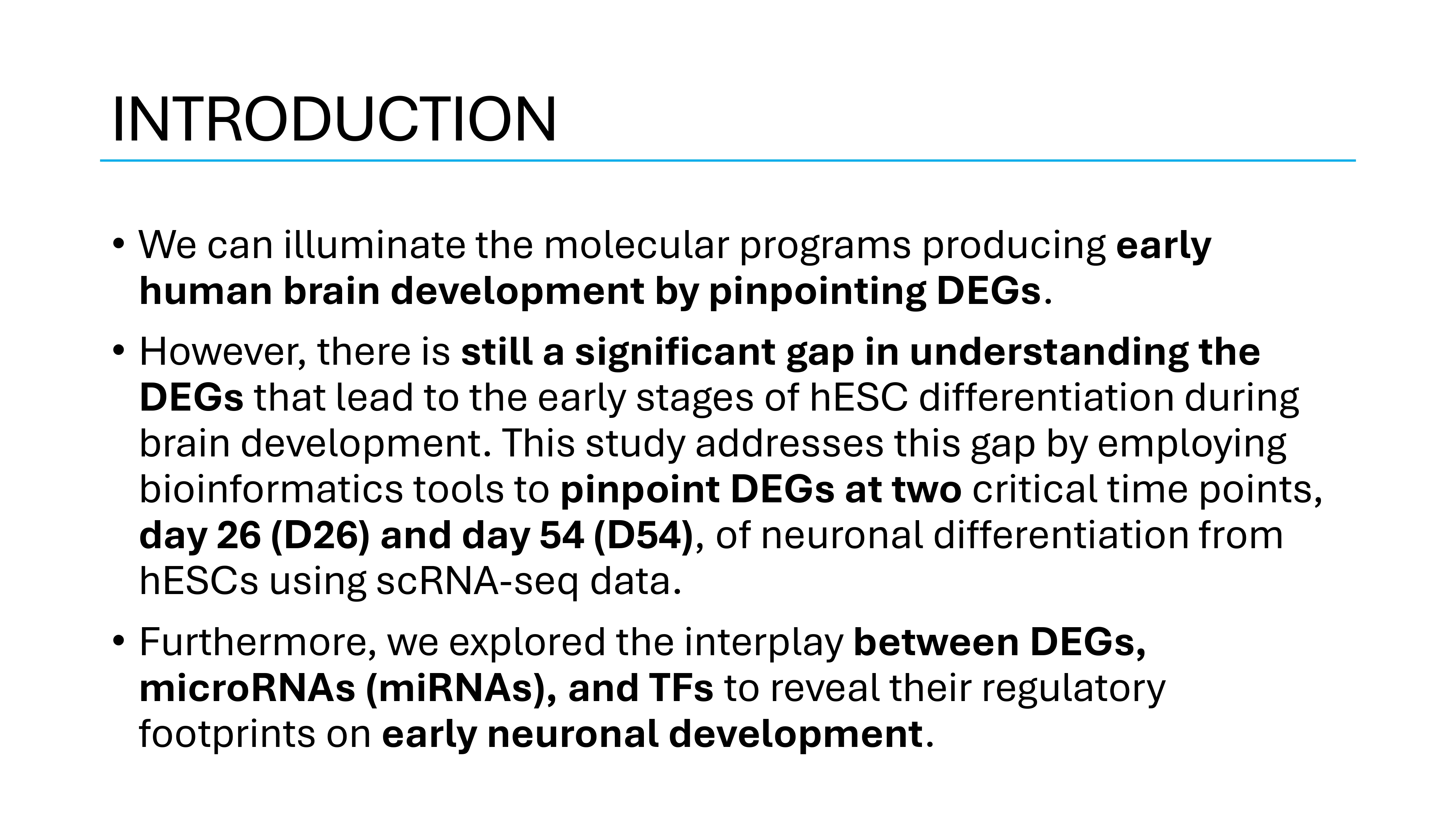 INTRODUCTION

• We can illuminate the molecular programs producing early human brain development by pinpointing DEGs.

• However, there is still a significant gap in understanding the DEGs that lead to the early stages of hESC differentiation during brain development. This study addresses this gap by employing bioinformatics tools to pinpoint DEGs at two critical time points, day 26 (D26) and day 54 (D54), of neuronal differentiation from hESCs using scRNA-seq data.

• Furthermore, we explored the interplay between DEGs, microRNAs (miRNAs), and TFs to reveal their regulatory footprints on early neuronal development.